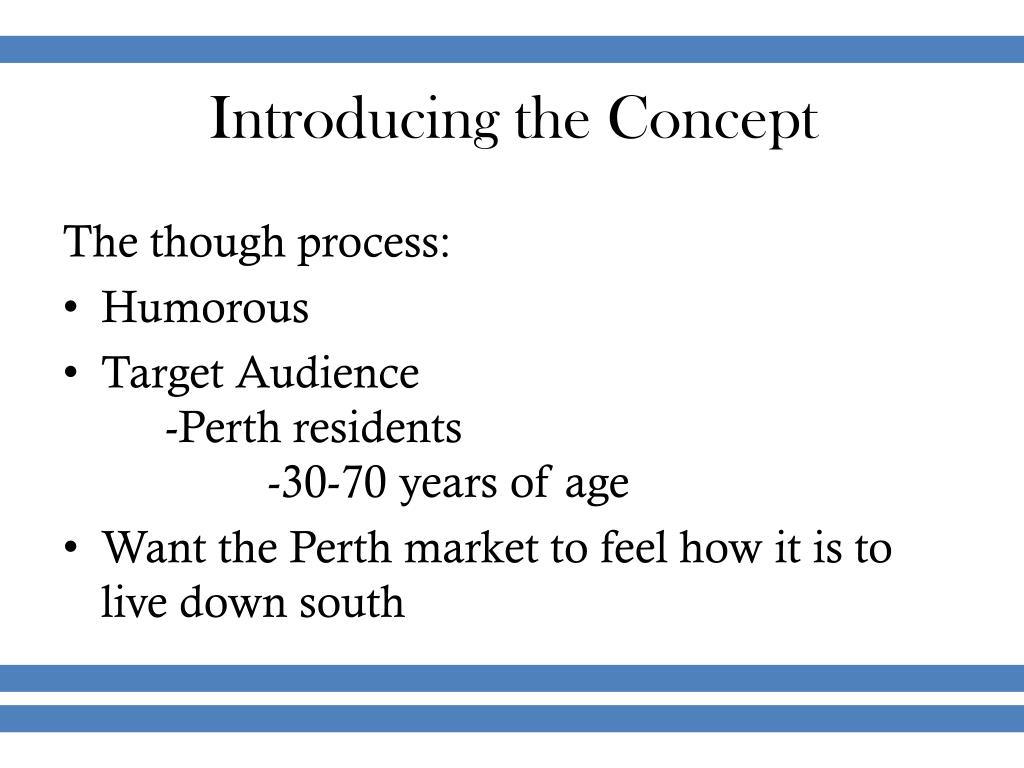 Introducing the Concept

The though process:

• Humorous
• Target Audience
-Perth residents
-30-70 years of age
• Want the Perth market to feel how it is to live down south